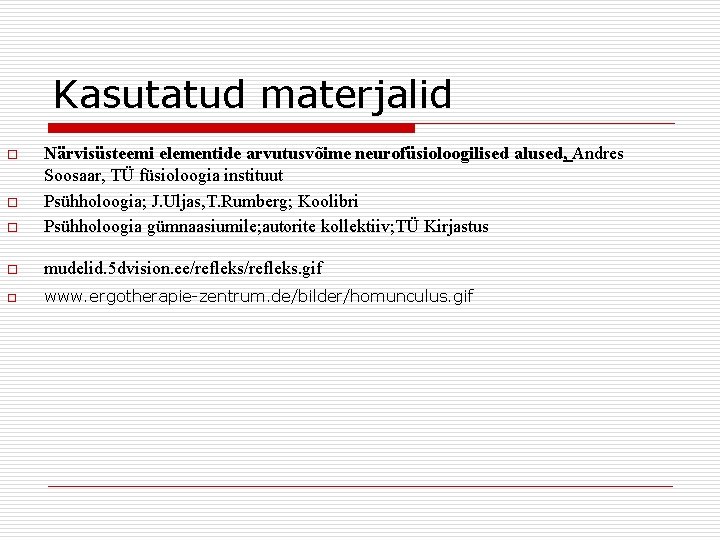 Kasutatud materjalid

Närvisüsteemi elementide arvutusvõime neurofüsioloogilised alused, Andres Soosaar, TÜ füsioloogia instituut

Psühholoogia; J.Uljas,T.Rumberg; Koolibri

Psühholoogia gümnaasiumile;autorite kollektiiv;TÜ Kirjastus

mudelid.5dvision.ee/refleks/refleks.gif

www.ergotherapie-zentrum.de/bilder/homunculus.gif